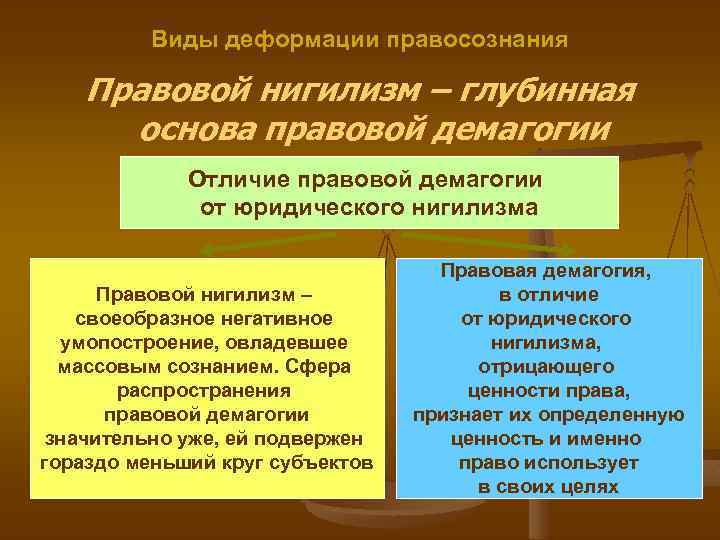 Виды деформации правосознания

Правовой нигилизм – глубинная основа правовой демагогии

Отличие правовой демагогии от юридического нигилизма

Правовой нигилизм – своеобразное негативное умопостроение, овладевшее массовым сознанием. Сфера распространения правовой демагогии значительно уже, ей подвержен гораздо меньший круг субъектов

Правовая демагогия, в отличие от юридического нигилизма, отрицающего ценности права, признает их определенную ценность и именно право использует в своих целях